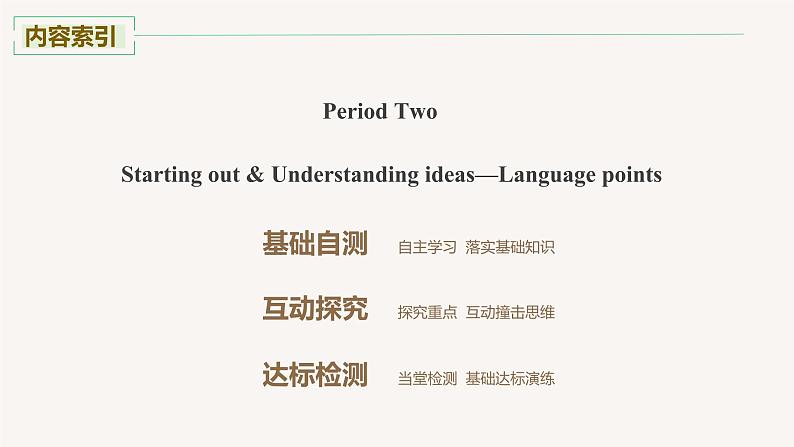 内容索引

Period Two

Starting out & Understanding ideas—Language points

基础自测 自主学习 落实基础知识

互动探究 探究重点 互动撞击思维

达标检测 当堂检测 基础达标演练